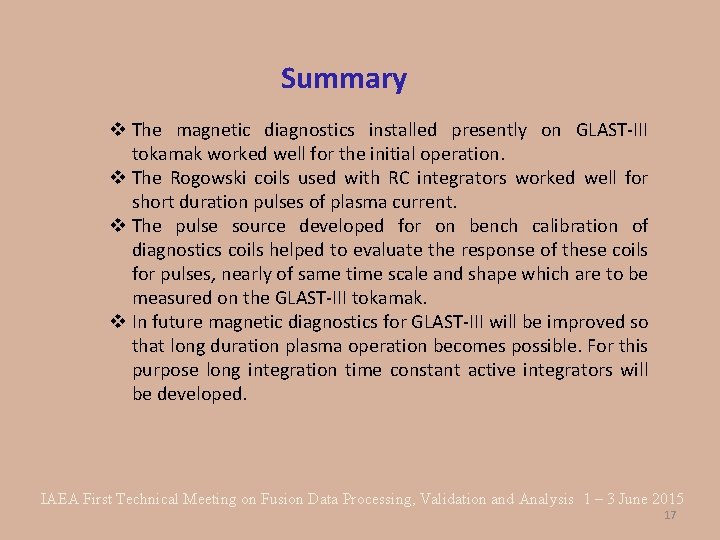 Summary

❖ The magnetic diagnostics installed presently on GLAST-III tokamak worked well for the initial operation.

❖ The Rogowski coils used with RC integrators worked well for short duration pulses of plasma current.

❖ The pulse source developed for on bench calibration of diagnostics coils helped to evaluate the response of these coils for pulses, nearly of same time scale and shape which are to be measured on the GLAST-III tokamak.

❖ In future magnetic diagnostics for GLAST-III will be improved so that long duration plasma operation becomes possible. For this purpose long integration time constant active integrators will be developed.

IAEA First Technical Meeting on Fusion Data Processing, Validation and Analysis 1 – 3 June 2015

17